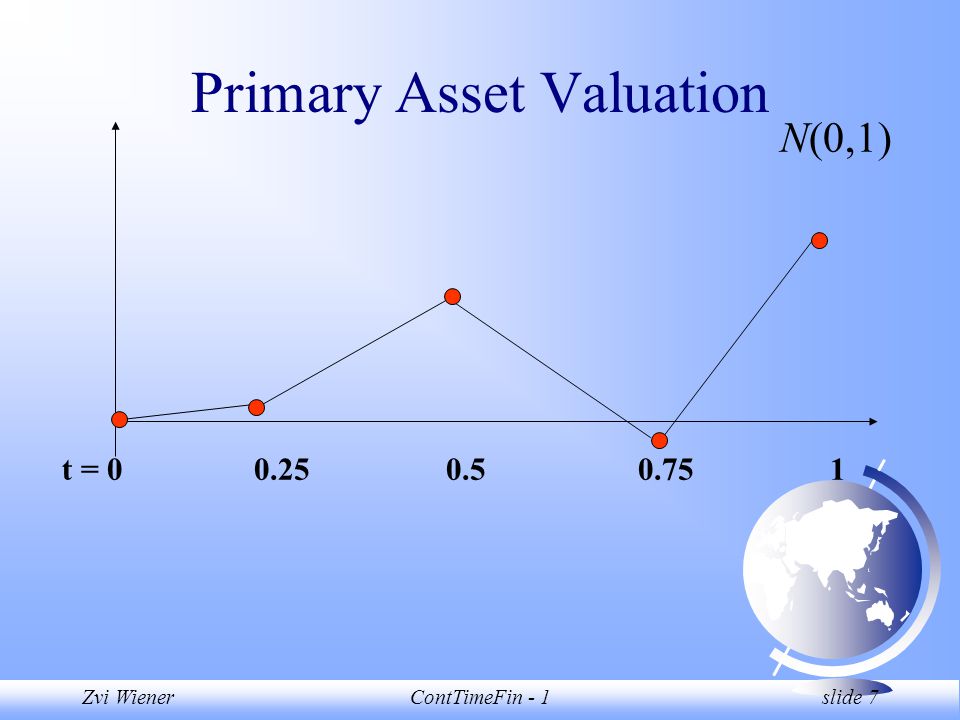 Primary Asset Valuation

$N(0,1)$

t = 0 0.25 0.5 0.75 1

Zvi Wiener ContTimeFin - 1 slide 7